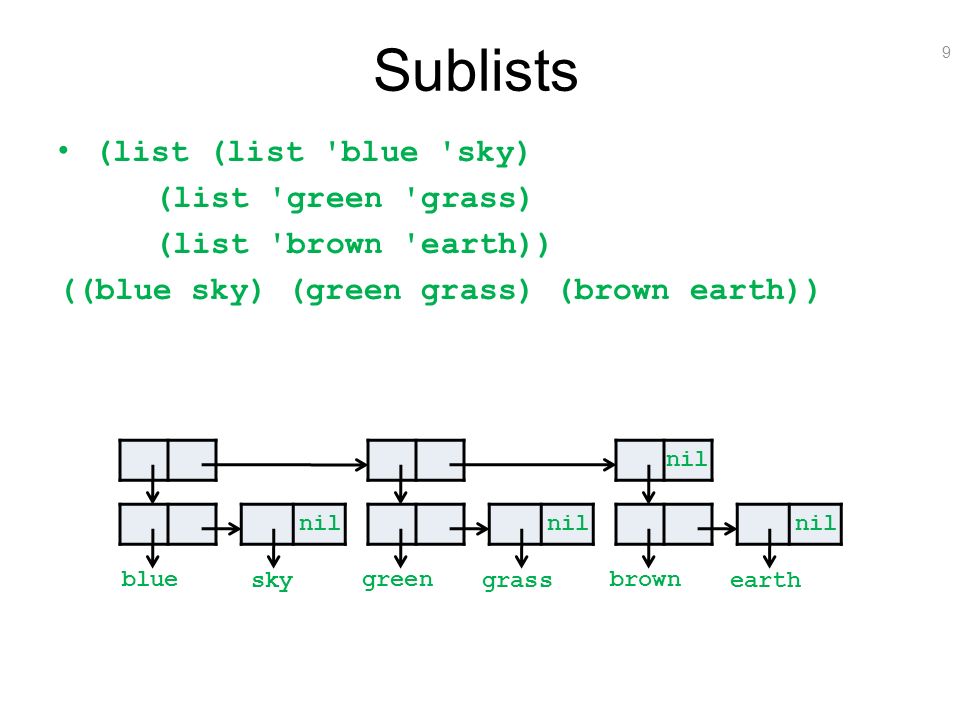 Sublists

9

• (list (list 'blue 'sky)
(list 'green 'grass)
(list 'brown 'earth))
((blue sky) (green grass) (brown earth))

nil

nil nil nil

blue sky green grass brown earth